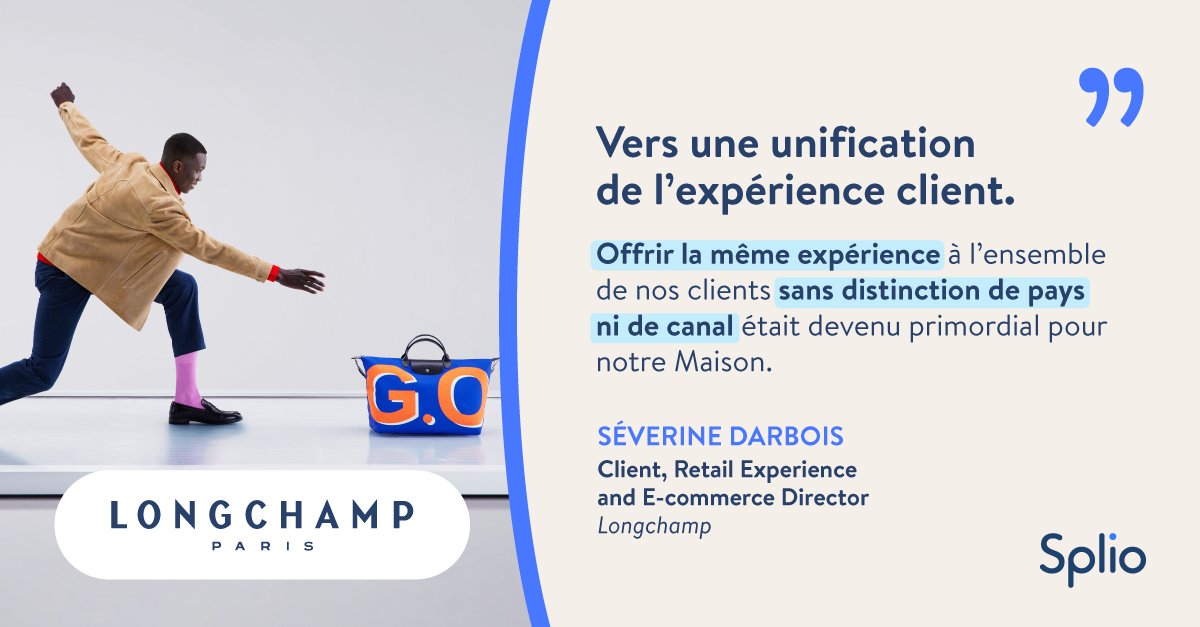 G.O

LONGCHAMP
PARIS

”

Vers une unification de l’expérience client.

Offrir la même expérience à l’ensemble de nos clients sans distinction de pays ni de canal était devenu primordial pour notre Maison.

SÉVERINE DARBOIS
Client, Retail Experience and E-commerce Director
Longchamp

Splio